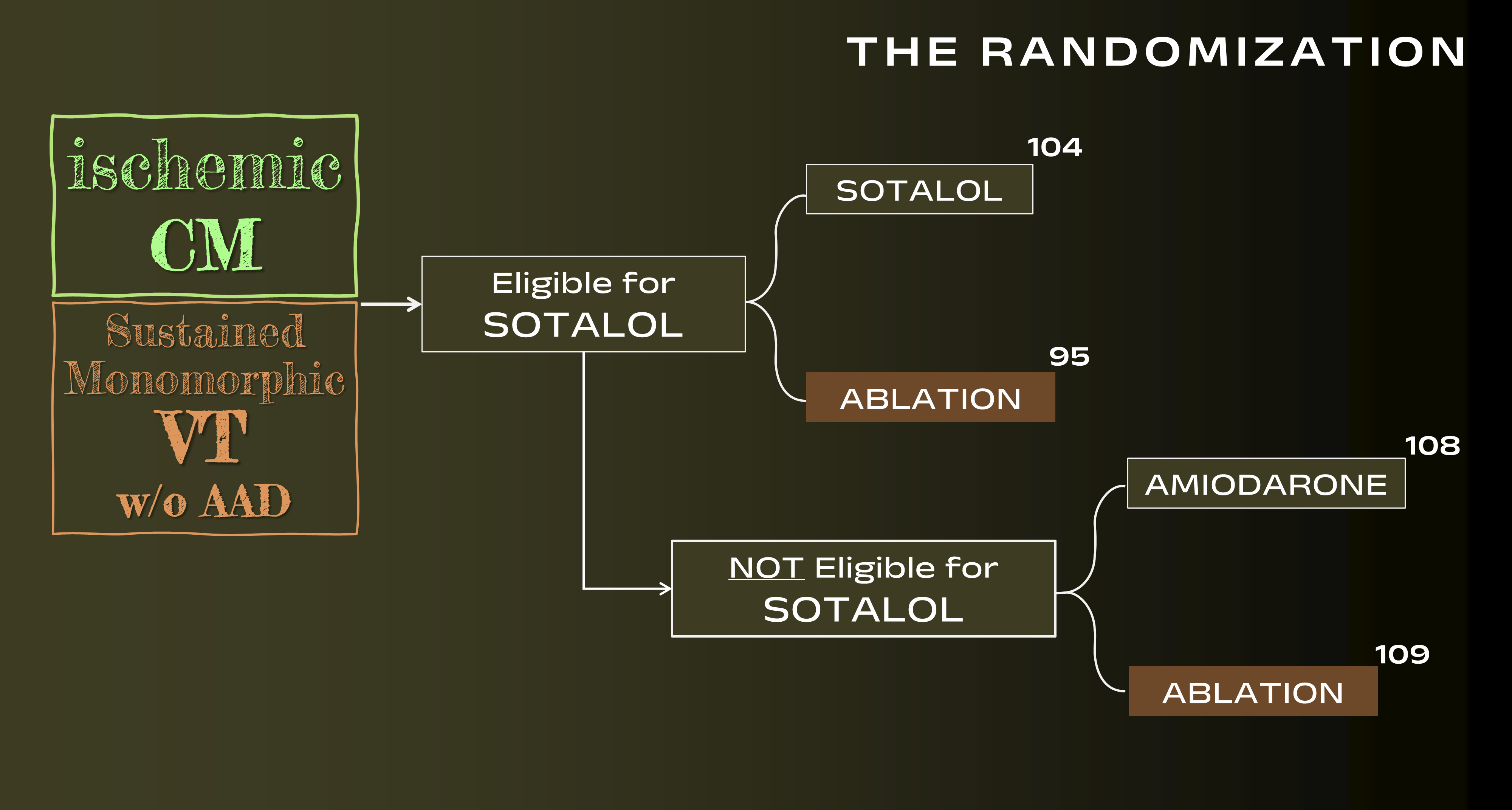 THE RANDOMIZATION

ischemic
CM

Sustained
Monomorphic
VT
w/o AAD

Eligible for
SOTALOL

104
SOTALOL

95
ABLATION

NOT Eligible for
SOTALOL

108
AMIODARONE

109
ABLATION